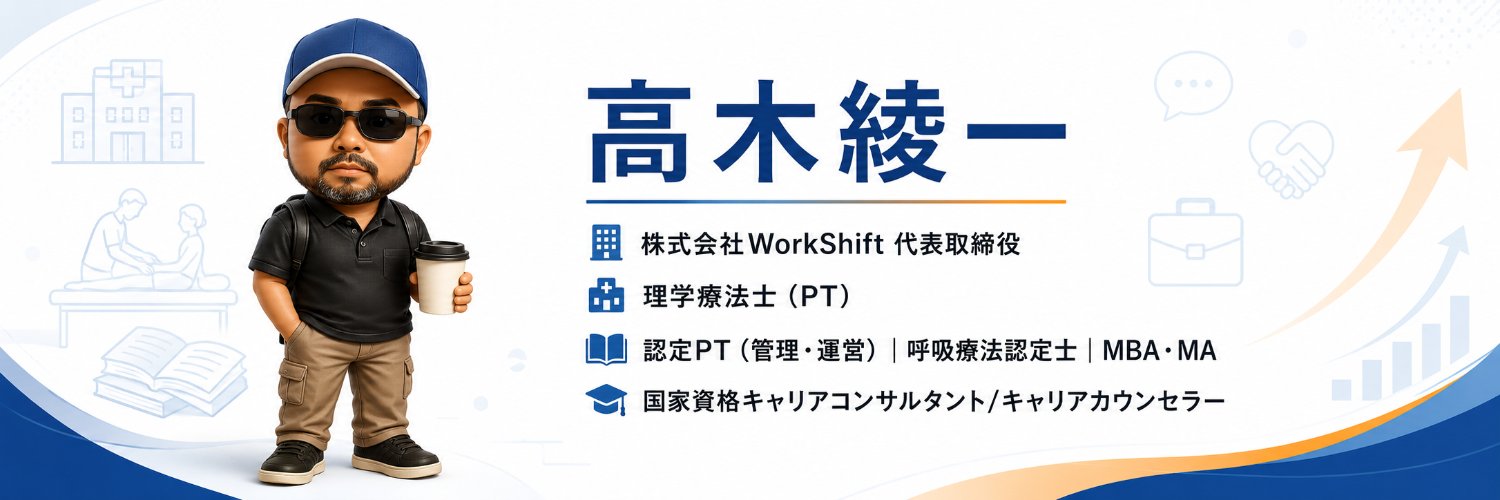 高木綾一

株式会社WorkShift 代表取締役

理学療法士（PT）

認定PT（管理・運営）｜呼吸療法認定士｜MBA・MA

国家資格キャリアコンサルタント/キャリアカウンセラー